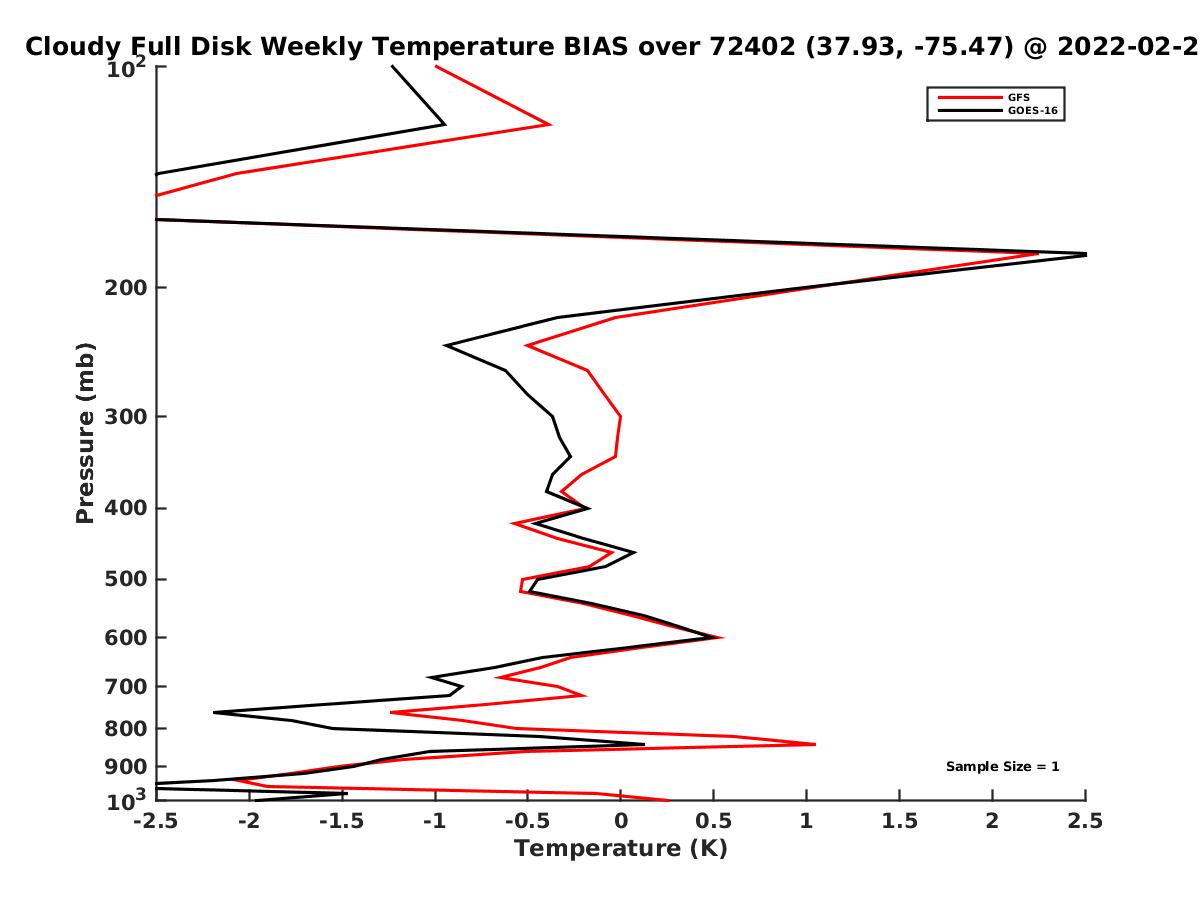 Cloudy Full Disk Weekly Temperature BIAS over 72402 (37.93, -75.47) @ 2022-02-2

GFS
GOES-16

Pressure (mb)

$10^2$
200
300
400
500
600
700
800
900
$10^3$

Sample Size = 1

-2.5
-2
-1.5
-1
-0.5
0
0.5
1
1.5
2
2.5

Temperature (K)